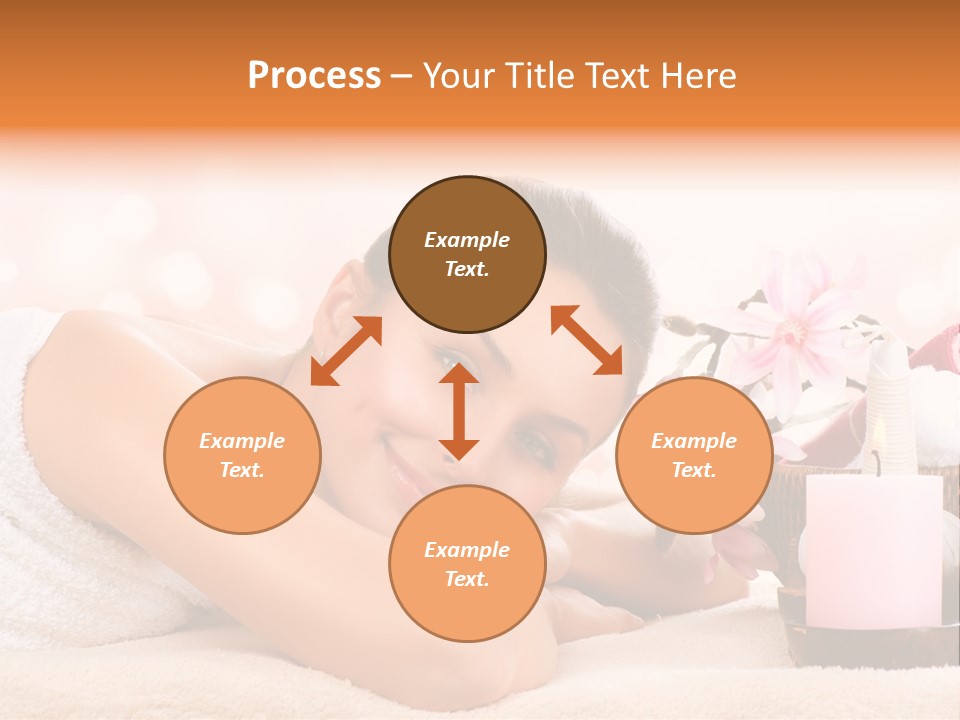 Process – Your Title Text Here

Example Text.

Example Text.

Example Text.

Example Text.